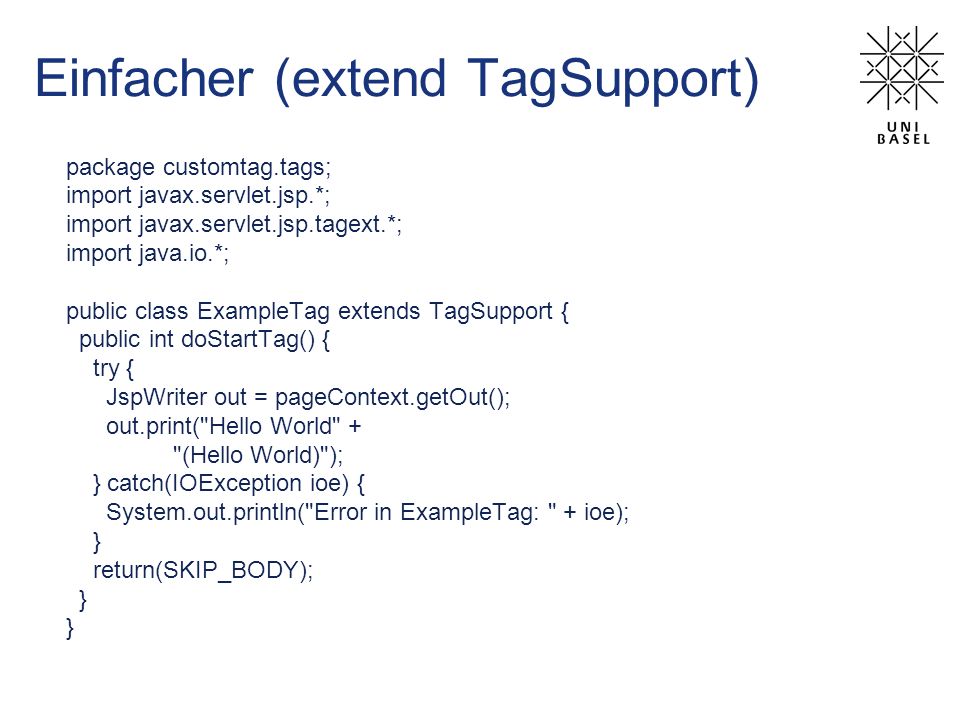 Einfacher (extend TagSupport)

UNI
BASEL

package customtag.tags;
import javax.servlet.jsp.*;
import javax.servlet.jsp.tagext.*;
import java.io.*;

public class ExampleTag extends TagSupport {
  public int doStartTag() {
    try {
      JspWriter out = pageContext.getOut();
      out.print("Hello World" +
              "(Hello World)");
    } catch(IOException ioe) {
      System.out.println("Error in ExampleTag: " + ioe);
    }
    return(SKIP_BODY);
  }
}